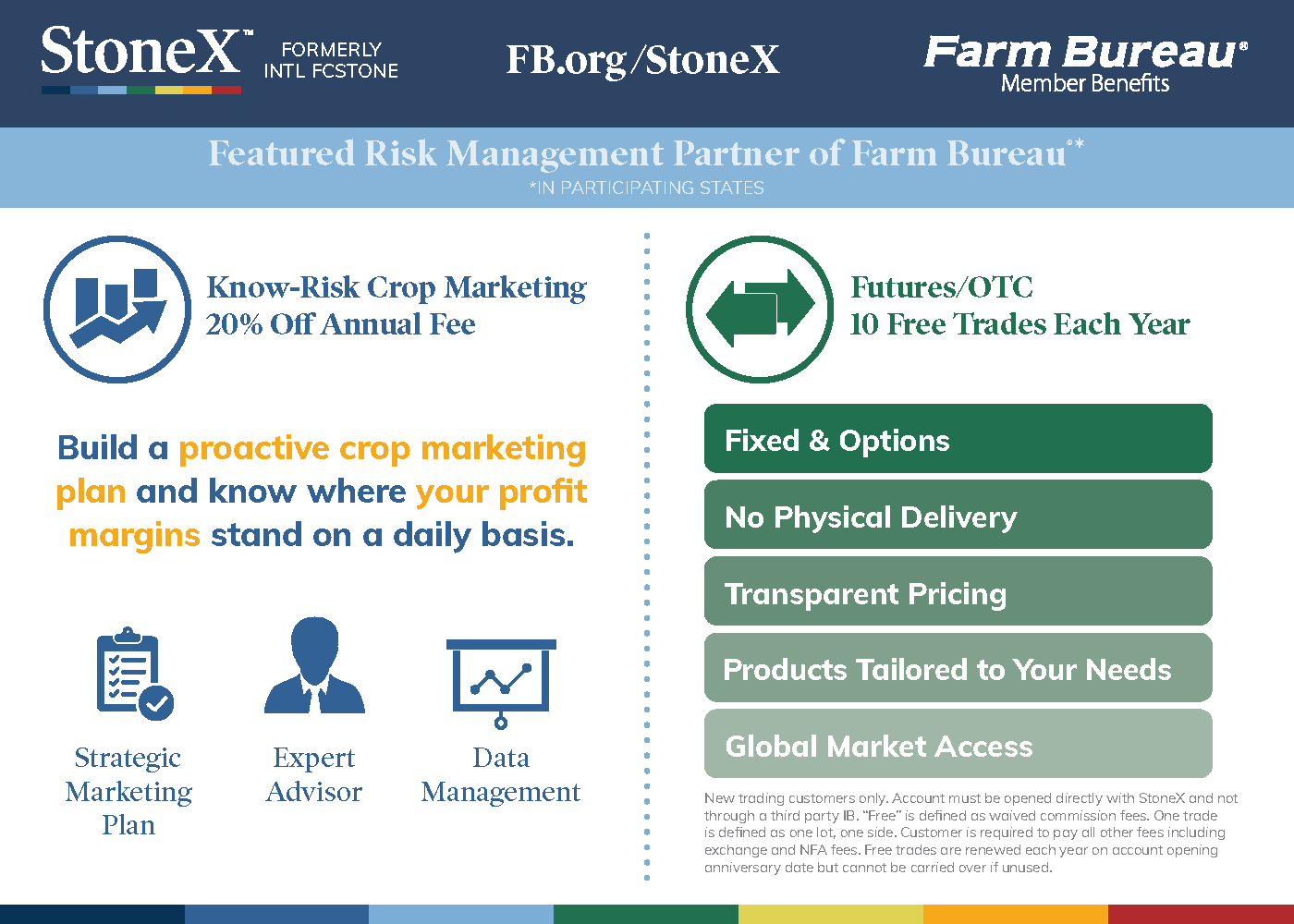 StoneX™ FORMERLY INTL FCSTONE

FB.org/StoneX

Farm Bureau® Member Benefits

Featured Risk Management Partner of Farm Bureau®*
*IN PARTICIPATING STATES

Know-Risk Crop Marketing
20% Off Annual Fee

Build a proactive crop marketing plan and know where your profit margins stand on a daily basis.

Strategic Marketing Plan

Expert Advisor

Data Management

Futures/OTC
10 Free Trades Each Year

Fixed & Options

No Physical Delivery

Transparent Pricing

Products Tailored to Your Needs

Global Market Access

New trading customers only. Account must be opened directly with StoneX and not through a third party IB. "Free" is defined as waived commission fees. One trade is defined as one lot, one side. Customer is required to pay all other fees including exchange and NFA fees. Free trades are renewed each year on account opening anniversary date but cannot be carried over if unused.